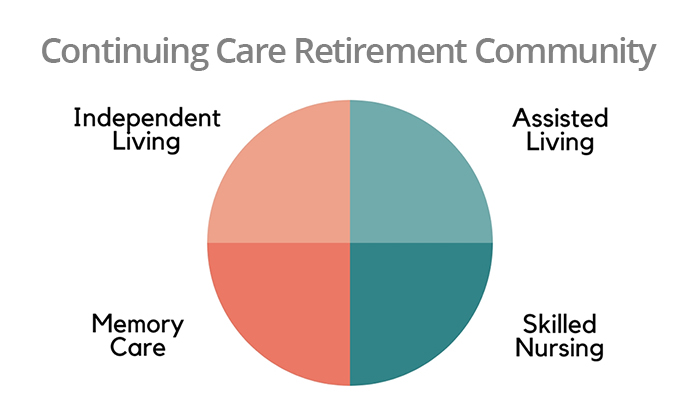 Continuing Care Retirement Community

Independent Living

Assisted Living

Memory Care

Skilled Nursing